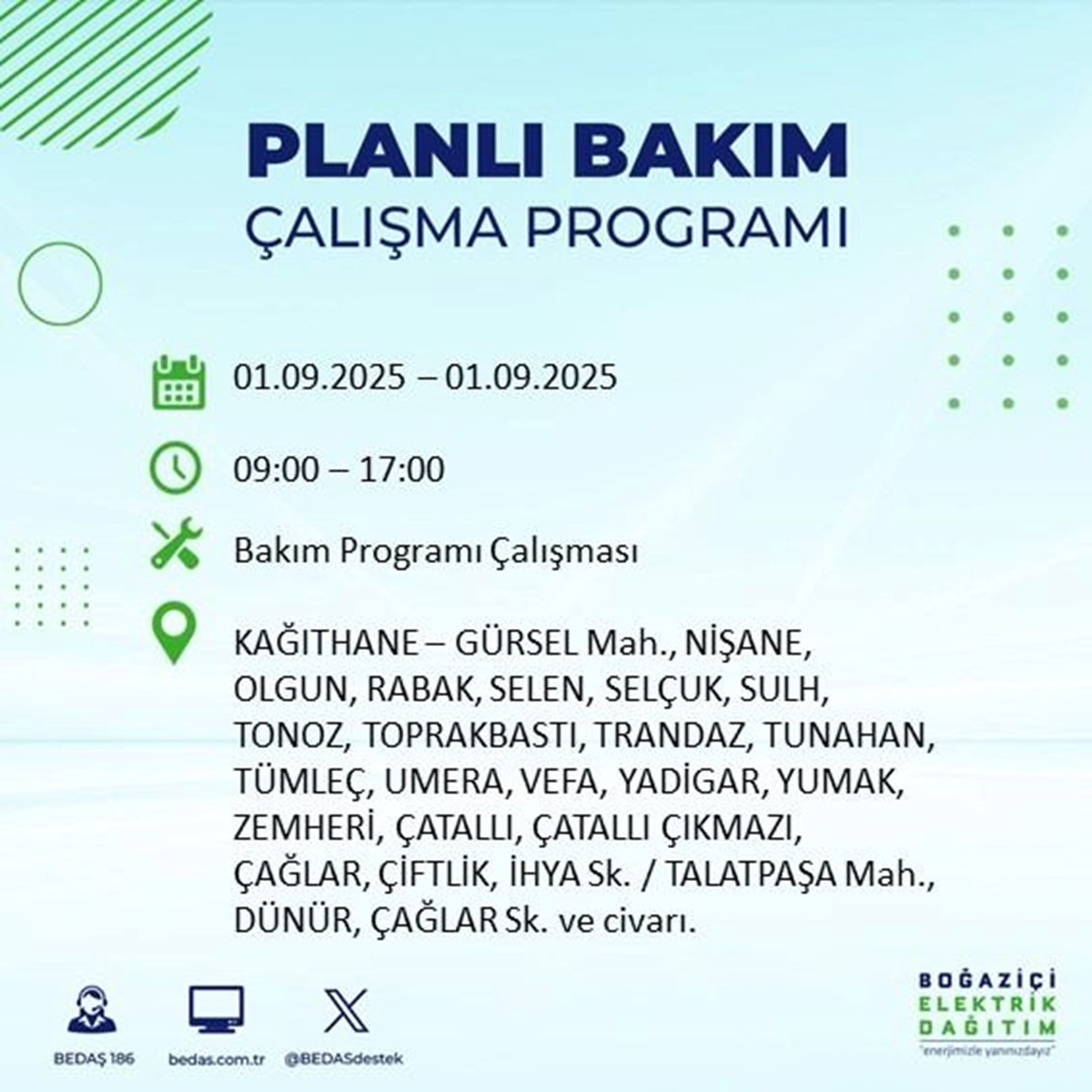 PLANLI BAKIM
ÇALIŞMA PROGRAMI

01.09.2025 – 01.09.2025

09:00 – 17:00

Bakım Programı Çalışması

KAĞITHANE – GÜRSEL Mah., NİŞANE, OLGUN, RABAK, SELEN, SELÇUK, SULH, TONOZ, TOPRAKBASTI, TRANDAZ, TUNAHAN, TÜMLEÇ, UMERA, VEFA, YADİGAR, YUMAK, ZEMHERİ, ÇATALLI, ÇATALLI ÇIKMAZI, ÇAĞLAR, ÇİFTLİK, İHYA Sk. / TALATPAŞA Mah., DÜNÜR, ÇAĞLAR Sk. ve civarı.

BEDAŞ 186
bedas.com.tr
@BEDASdestek

BOĞAZİÇİ
ELEKTRİK
DAĞITIM
"enerjimizle yanınızdayız"